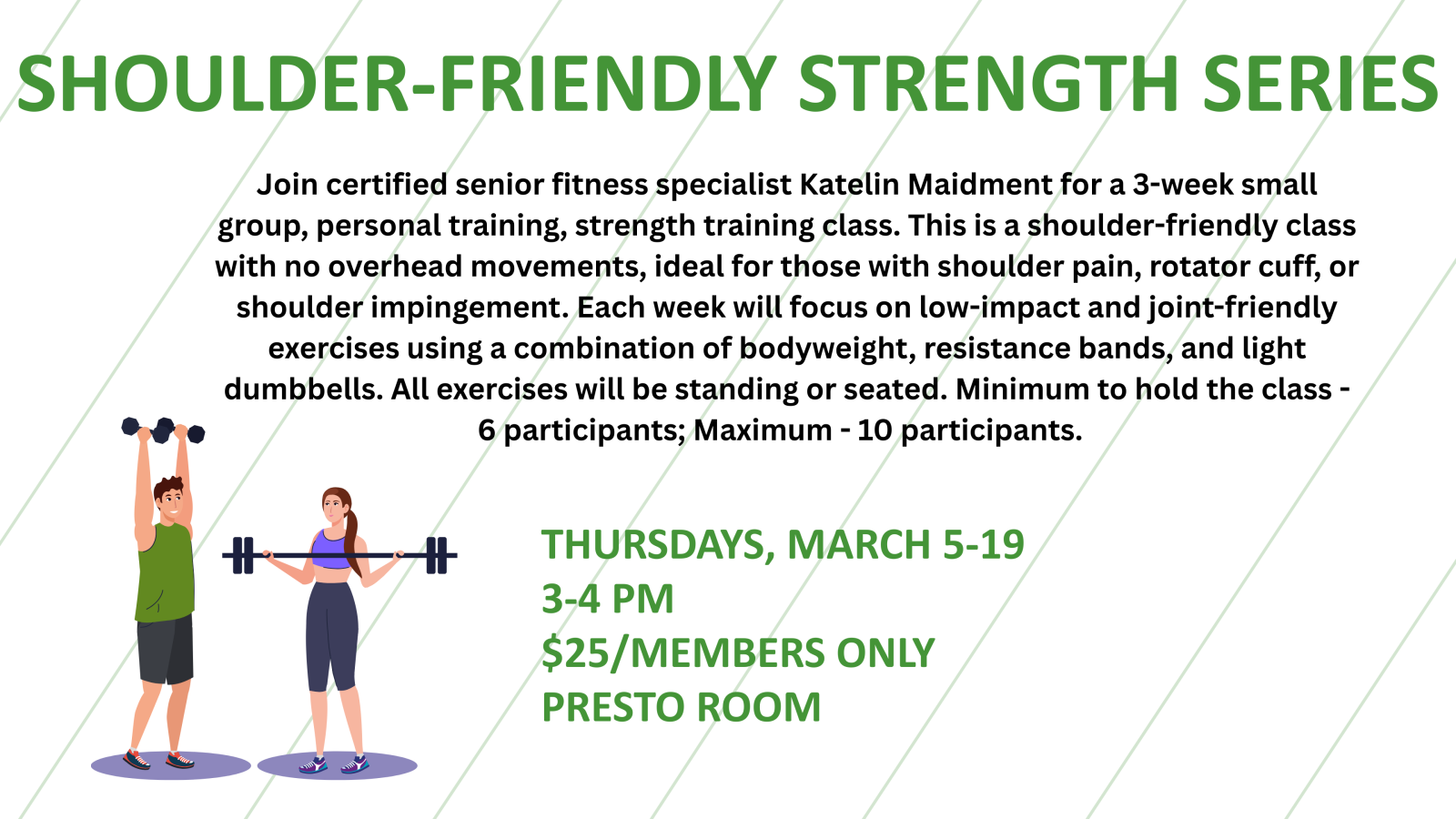 SHOULDER-FRIENDLY STRENGTH SERIES

Join certified senior fitness specialist Katelin Maidment for a 3-week small group, personal training, strength training class. This is a shoulder-friendly class with no overhead movements, ideal for those with shoulder pain, rotator cuff, or shoulder impingement. Each week will focus on low-impact and joint-friendly exercises using a combination of bodyweight, resistance bands, and light dumbbells. All exercises will be standing or seated. Minimum to hold the class - 6 participants; Maximum - 10 participants.

THURSDAYS, MARCH 5-19
3-4 PM
\$25/MEMBERS ONLY
PRESTO ROOM